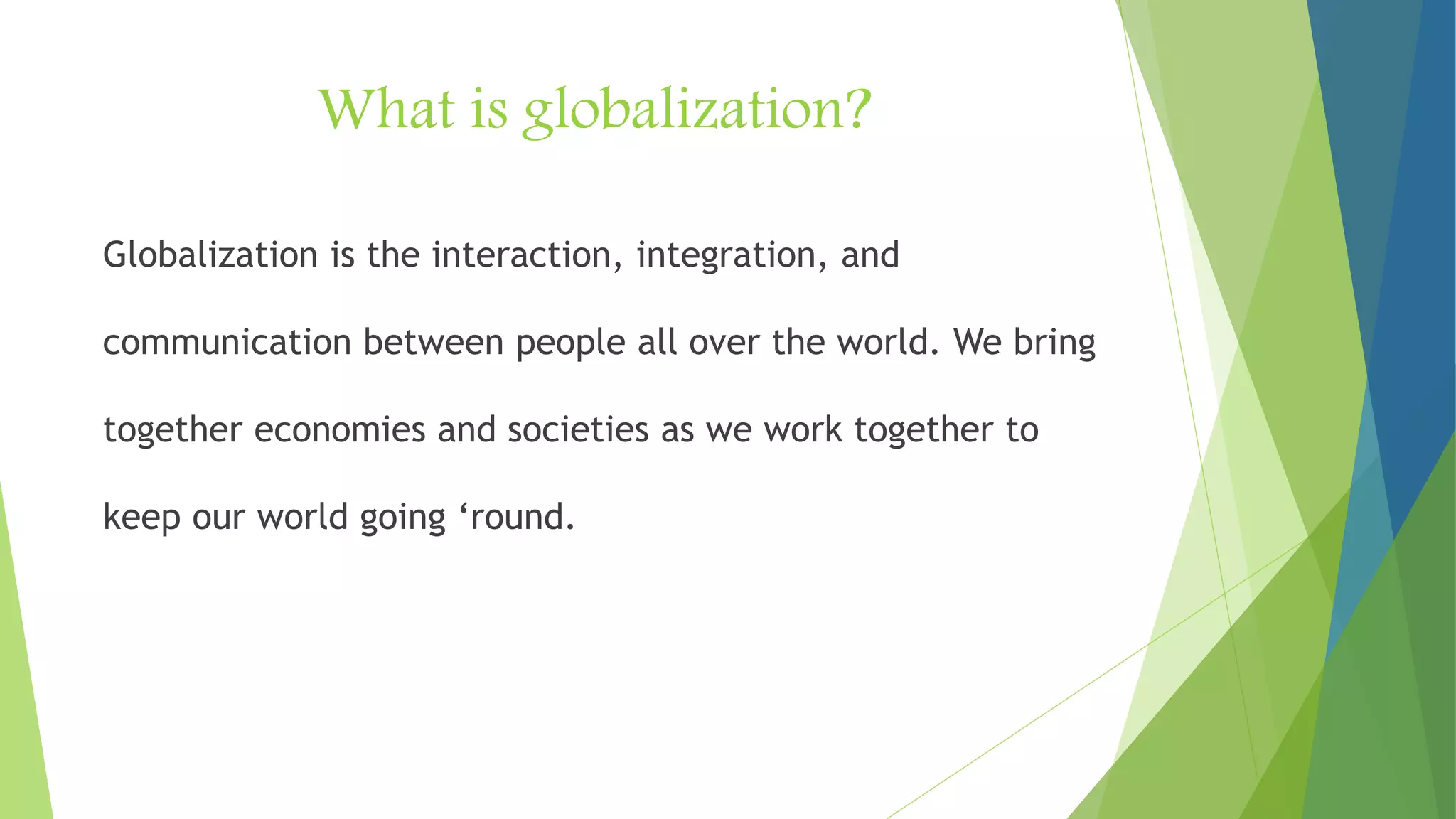 What is globalization?

Globalization is the interaction, integration, and communication between people all over the world. We bring together economies and societies as we work together to keep our world going ‘round.